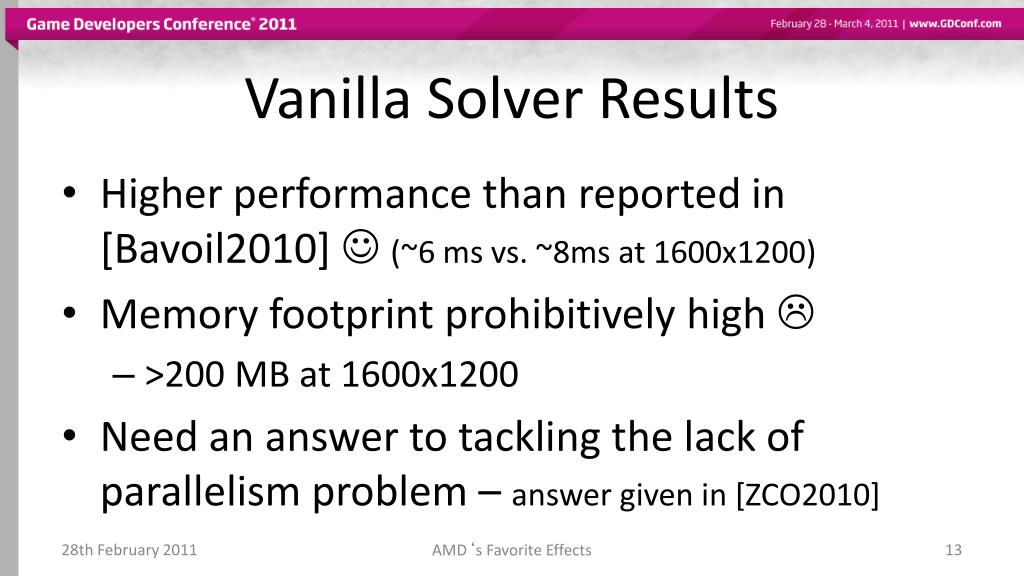 Game Developers Conference® 2011

February 28 - March 4, 2011 | www.GDConf.com

Vanilla Solver Results

• Higher performance than reported in [Bavoil2010] ☺ (~6 ms vs. ~8ms at 1600x1200)
• Memory footprint prohibitively high ☹
– >200 MB at 1600x1200
• Need an answer to tackling the lack of parallelism problem – answer given in [ZCO2010]

28th February 2011

AMD ‘s Favorite Effects

13